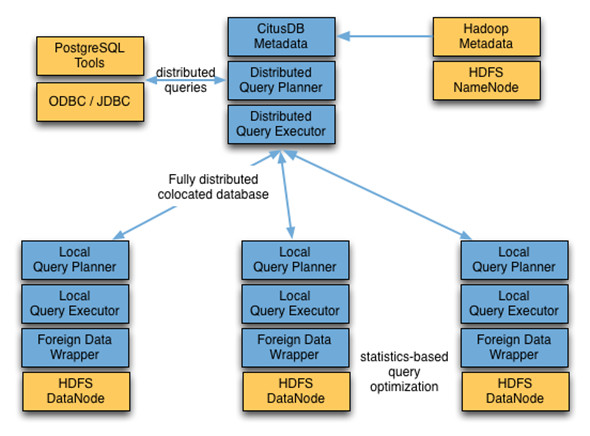 PostgreSQL Tools

ODBC / JDBC

distributed queries

CitusDB Metadata

Distributed Query Planner

Distributed Query Executor

Hadoop Metadata

HDFS NameNode

Fully distributed colocated database

Local Query Planner

Local Query Executor

Foreign Data Wrapper

HDFS DataNode

Local Query Planner

Local Query Executor

Foreign Data Wrapper

HDFS DataNode

statistics-based query optimization

Local Query Planner

Local Query Executor

Foreign Data Wrapper

HDFS DataNode